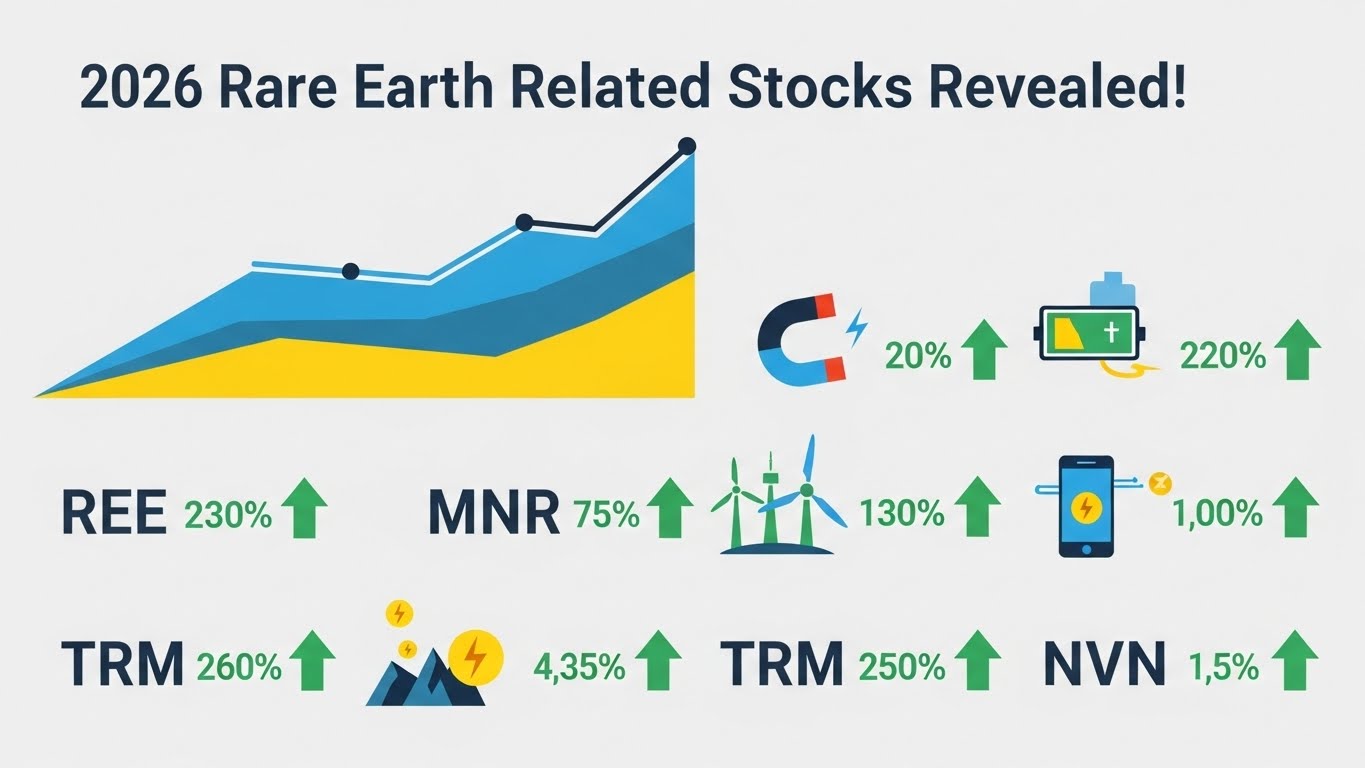 2026 Rare Earth Related Stocks Revealed!

20%

220%

REE 230%

MNR 75%

130%

1,00%

TRM 260%

4,35%

TRM 250%

NVN 1,5%